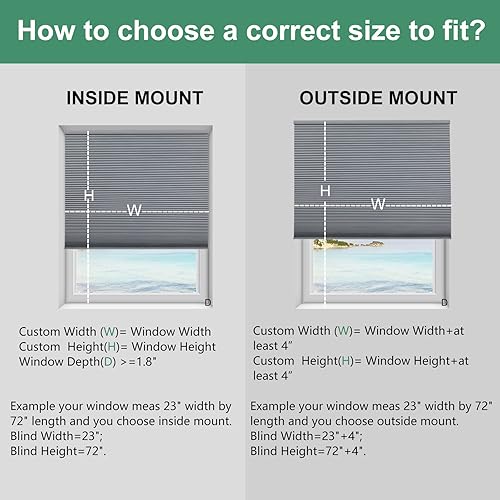 How to choose a correct size to fit?

INSIDE MOUNT

H
W
D

Custom Width (W)= Window Width
Custom Height(H)= Window Height
Window Depth(D) >=1.8"

Example your window meas 23" width by 72" length and you choose inside mount.
Blind Width=23";
Blind Height=72".

OUTSIDE MOUNT

H
W
D

Custom Width (W)= Window Width+at least 4"
Custom Height(H)= Window Height+at least 4"

Example your window meas 23" width by 72" length and you choose outside mount.
Blind Width=23"+4";
Blind Height=72"+4".